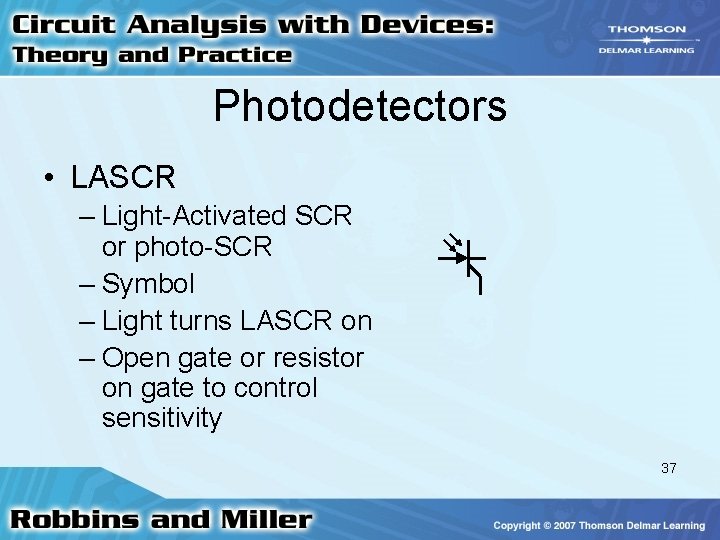 Circuit Analysis with Devices: Theory and Practice

THOMSON
DELMAR LEARNING

Photodetectors

• LASCR
– Light-Activated SCR or photo-SCR
– Symbol
– Light turns LASCR on
– Open gate or resistor on gate to control sensitivity

37

Robbins and Miller

Copyright © 2007 Thomson Delmar Learning